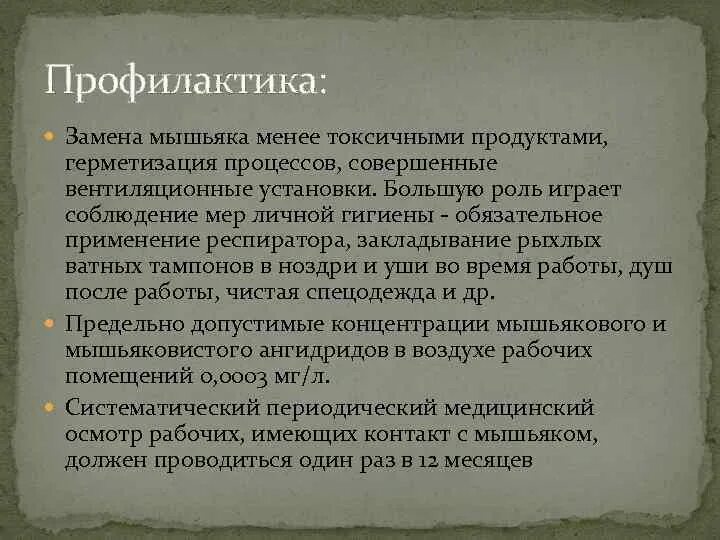 Профилактика:

Замена мышьяка менее токсичными продуктами, герметизация процессов, совершенные вентиляционные установки. Большую роль играет соблюдение мер личной гигиены - обязательное применение респиратора, закладывание рыхлых ватных тампонов в ноздри и уши во время работы, душ после работы, чистая спецодежда и др.

Предельно допустимые концентрации мышьякового и мышьяковистого ангидридов в воздухе рабочих помещений 0,0003 мг/л.

Систематический периодический медицинский осмотр рабочих, имеющих контакт с мышьяком, должен проводиться один раз в 12 месяцев